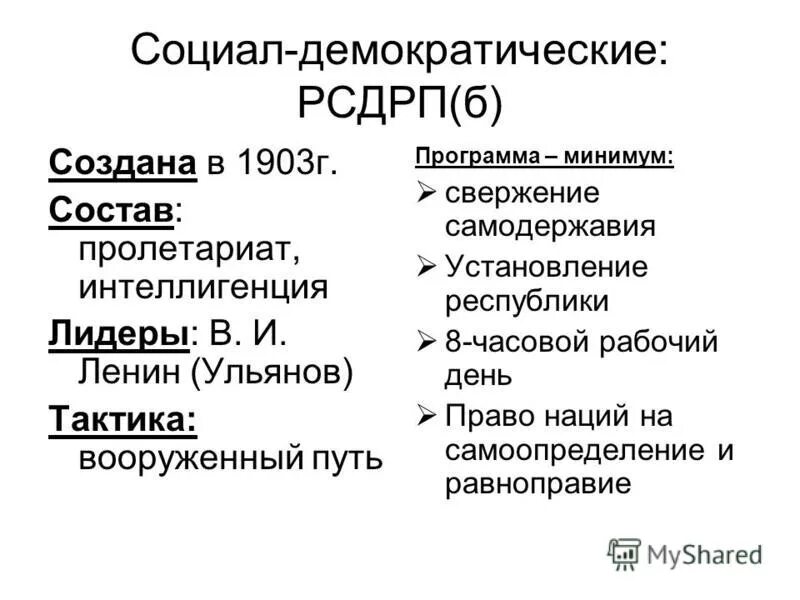 Социал-демократические: РСДРП(б)

Создана в 1903г.
Состав: пролетариат, интеллигенция
Лидеры: В. И. Ленин (Ульянов)
Тактика: вооруженный путь

Программа – минимум:
➢ свержение самодержавия
➢ Установление республики
➢ 8-часовой рабочий день
➢ Право наций на самоопределение и равноправие

MyShared